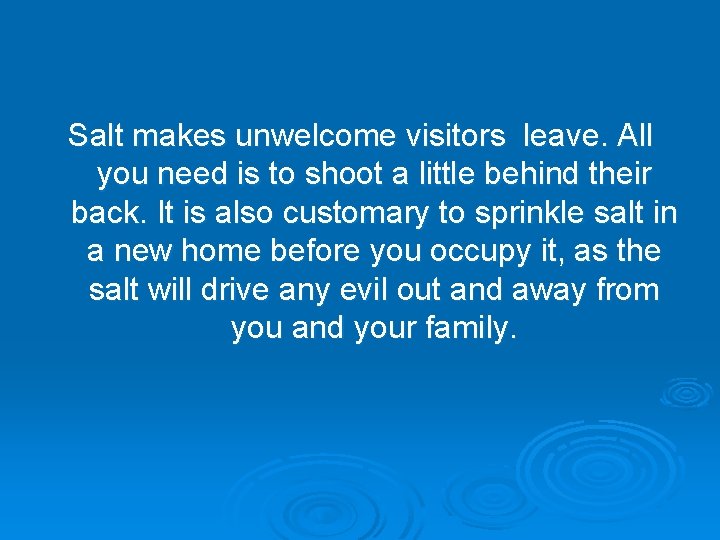 Salt makes unwelcome visitors  leave. All you need is to shoot a little behind their back. It is also customary to sprinkle salt in a new home before you occupy it, as the salt will drive any evil out and away from you and your family.